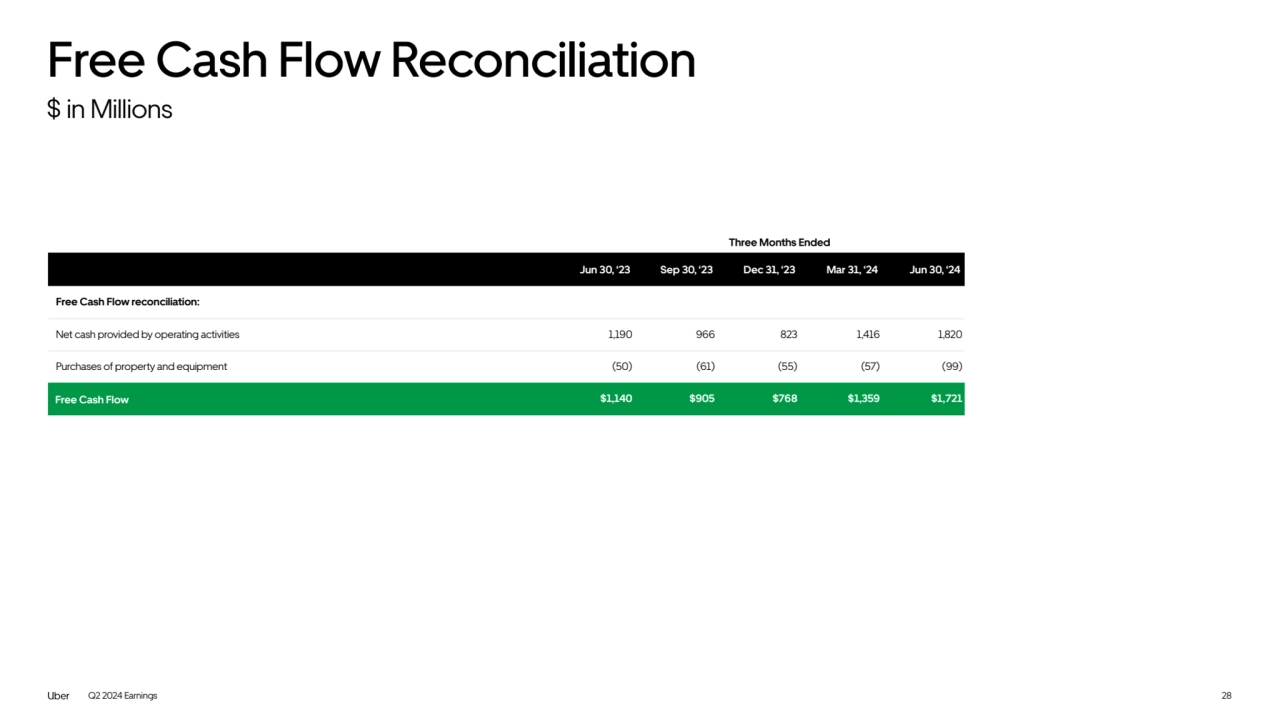 Free Cash Flow Reconciliation

$ in Millions

Three Months Ended

| | Jun 30, '23 | Sep 30, '23 | Dec 31, '23 | Mar 31, '24 | Jun 30, '24 |
|---|---|---|---|---|---|
| Free Cash Flow reconciliation: | | | | | |
| Net cash provided by operating activities | 1,190 | 966 | 823 | 1,416 | 1,820 |
| Purchases of property and equipment | (50) | (61) | (55) | (57) | (99) |
| Free Cash Flow | $1,140 | $905 | $768 | $1,359 | $1,721 |

Uber Q2 2024 Earnings

28